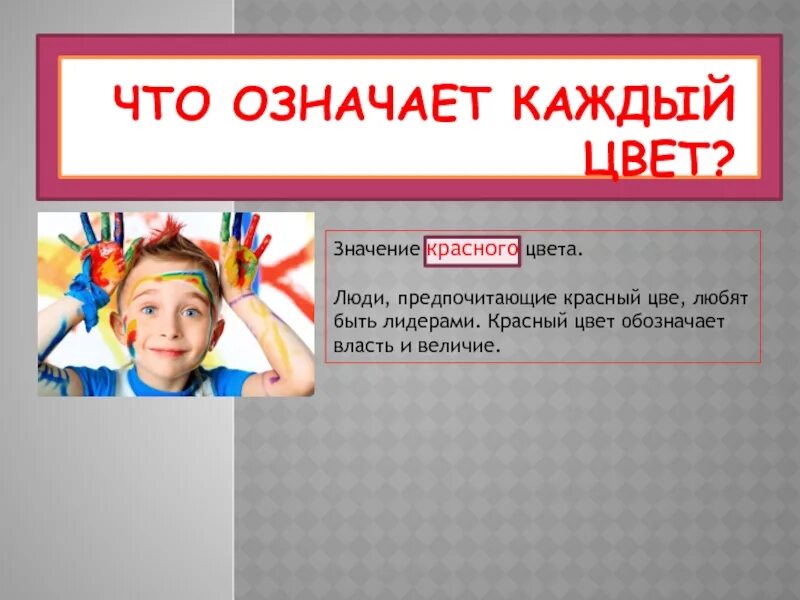 ЧТО ОЗНАЧАЕТ КАЖДЫЙ ЦВЕТ?

Значение красного цвета.

Люди, предпочитающие красный цве, любят быть лидерами. Красный цвет обозначает власть и величие.